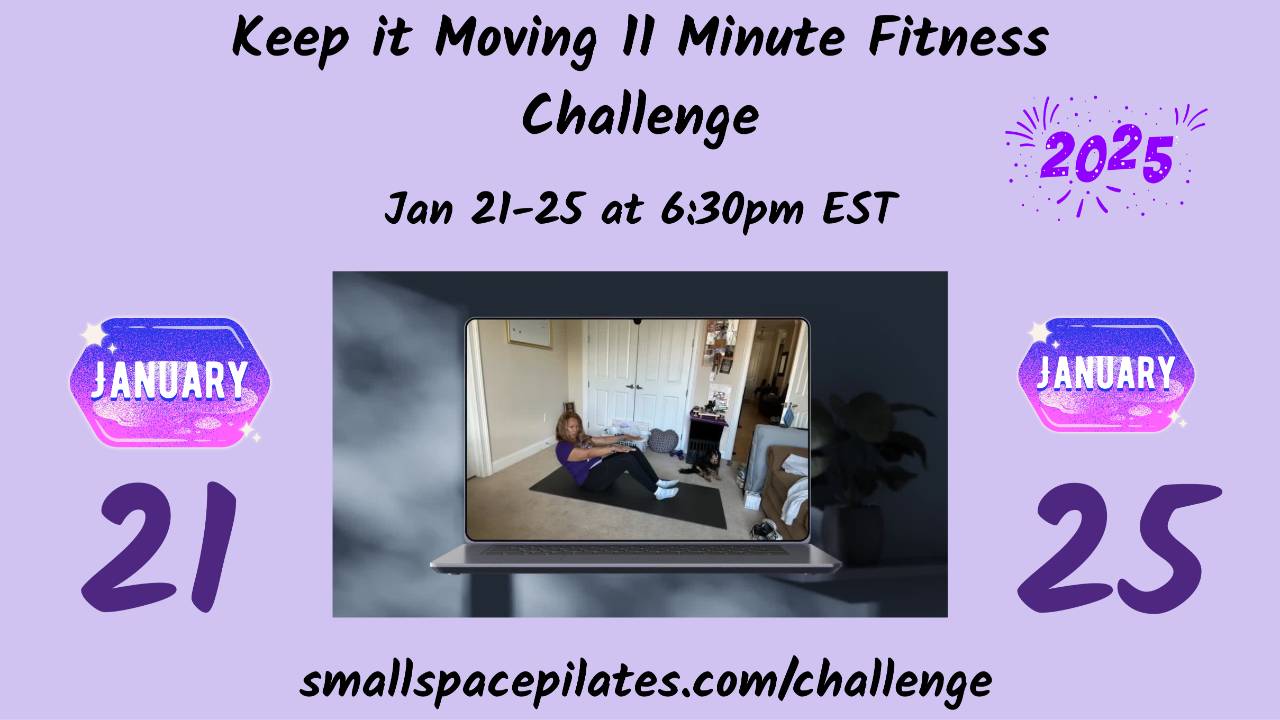 Keep it Moving 11 Minute Fitness Challenge

2025

Jan 21-25 at 6:30pm EST

JANUARY

21

JANUARY

25

smallspacepilates.com/challenge